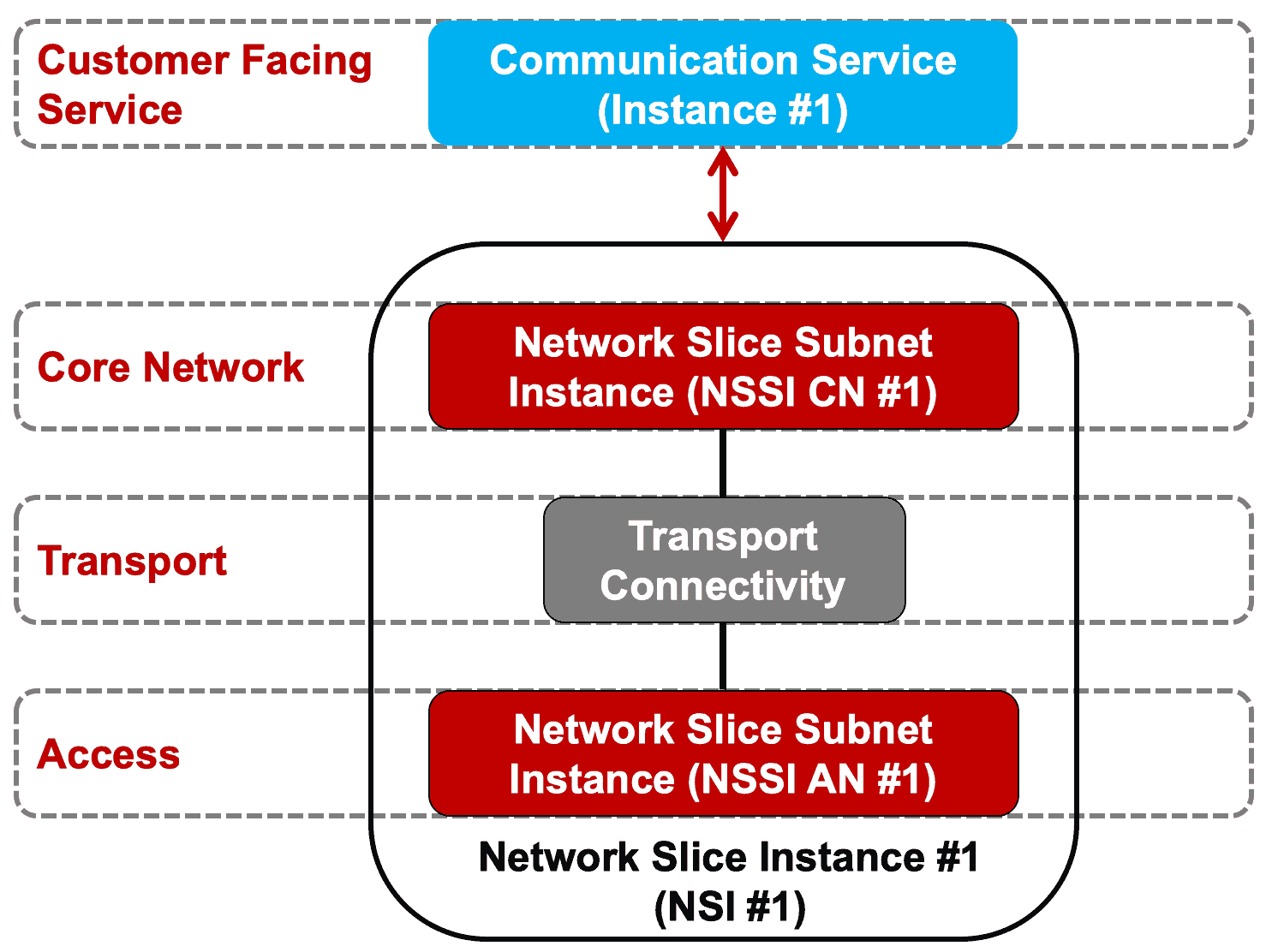 Customer Facing Service

Communication Service (Instance #1)

Core Network

Network Slice Subnet Instance (NSSI CN #1)

Transport

Transport Connectivity

Access

Network Slice Subnet Instance (NSSI AN #1)

Network Slice Instance #1 (NSI #1)